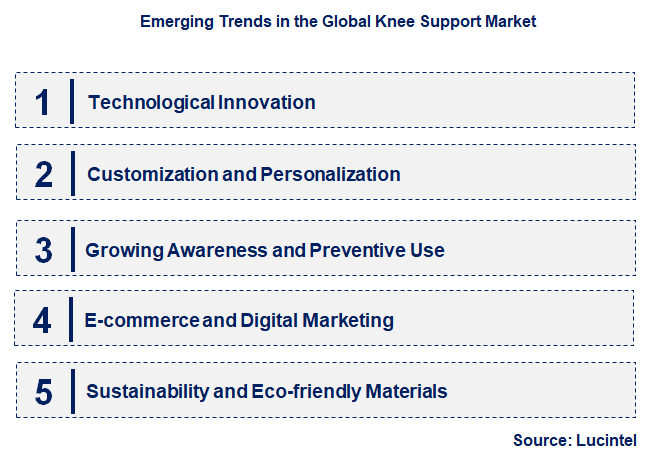 Emerging Trends in the Global Knee Support Market

1 Technological Innovation

2 Customization and Personalization

3 Growing Awareness and Preventive Use

4 E-commerce and Digital Marketing

5 Sustainability and Eco-friendly Materials

Source: Lucintel